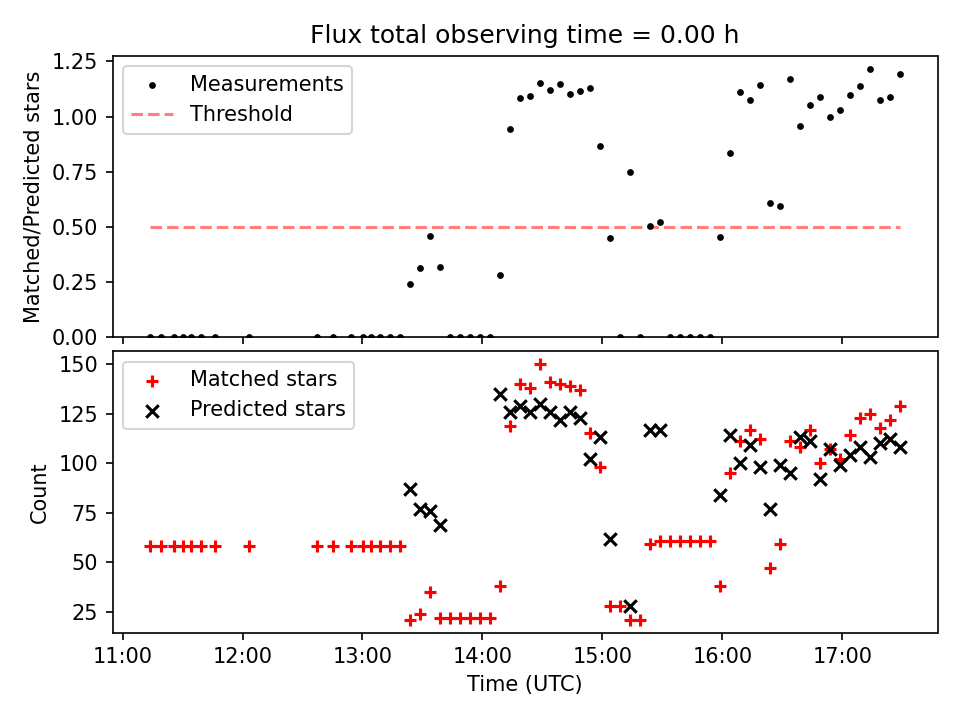 Flux total observing time = 0.00 h

Measurements
Threshold

Matched/Predicted stars

1.25
1.00
0.75
0.50
0.25
0.00

Matched stars
Predicted stars

Count

150
125
100
75
50
25

11:00
12:00
13:00
14:00
15:00
16:00
17:00

Time (UTC)